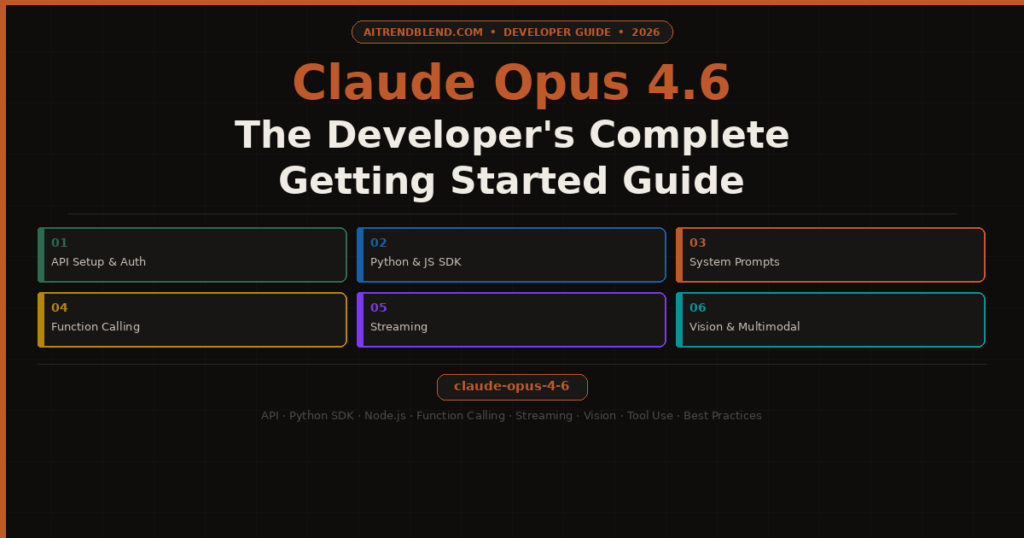 AITRENDBLEND.COM • DEVELOPER GUIDE • 2026

Claude Opus 4.6

The Developer's Complete Getting Started Guide

01
API Setup & Auth

02
Python & JS SDK

03
System Prompts

04
Function Calling

05
Streaming

06
Vision & Multimodal

claude-opus-4-6

API · Python SDK · Node.js · Function Calling · Streaming · Vision · Tool Use · Best Practices